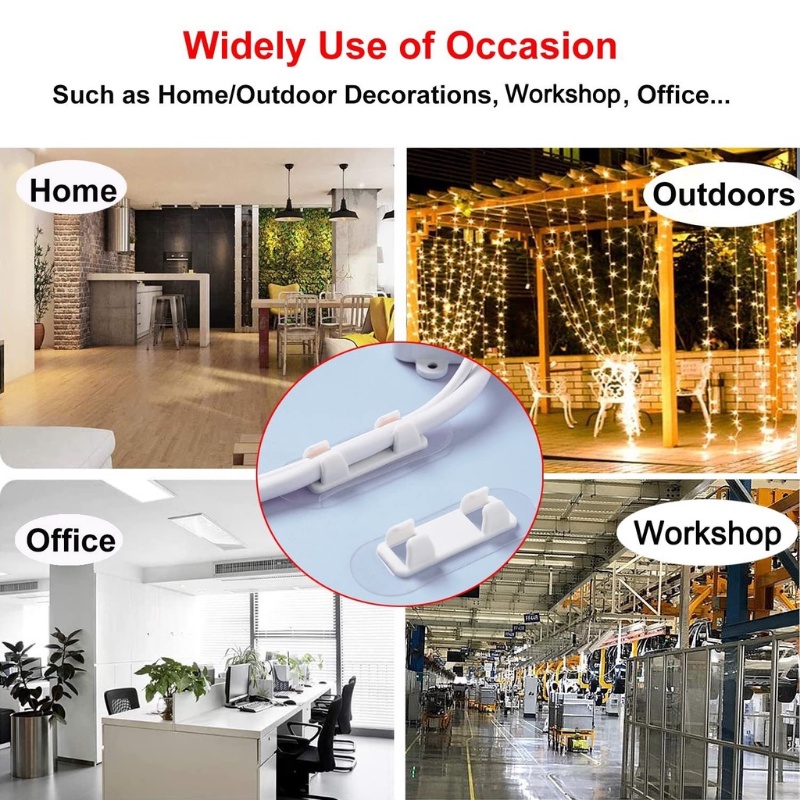 Widely Use of Occasion

Such as Home/Outdoor Decorations, Workshop, Office...

Home

Outdoors

Office

Workshop